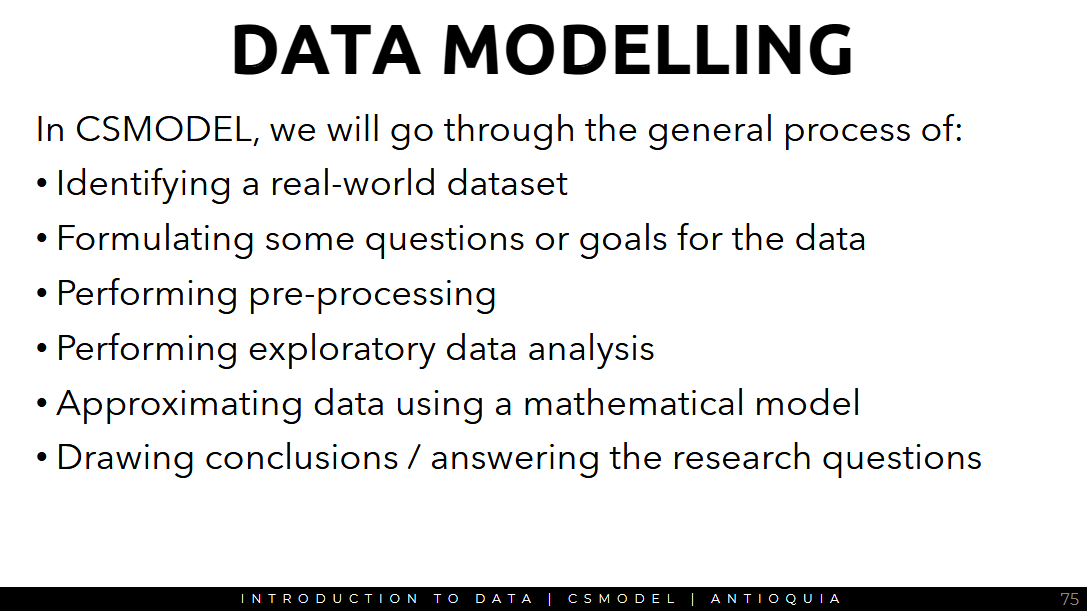 DATA MODELLING

In CSMODEL, we will go through the general process of:
• Identifying a real-world dataset
• Formulating some questions or goals for the data
• Performing pre-processing
• Performing exploratory data analysis
• Approximating data using a mathematical model
• Drawing conclusions / answering the research questions

INTRODUCTION TO DATA | CSMODEL | ANTIOQUIA

75